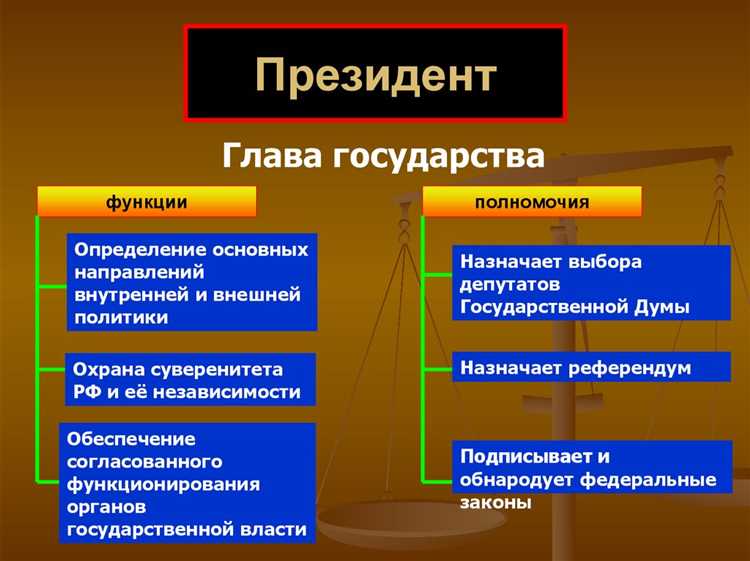 Президент

Глава государства

функции

Определение основных направлений внутренней и внешней политики

Охрана суверенитета РФ и её независимости

Обеспечение согласованного функционирования органов государственной власти

полномочия

Назначает выбора депутатов Государственной Думы

Назначает референдум

Подписывает и обнародует федеральные законы